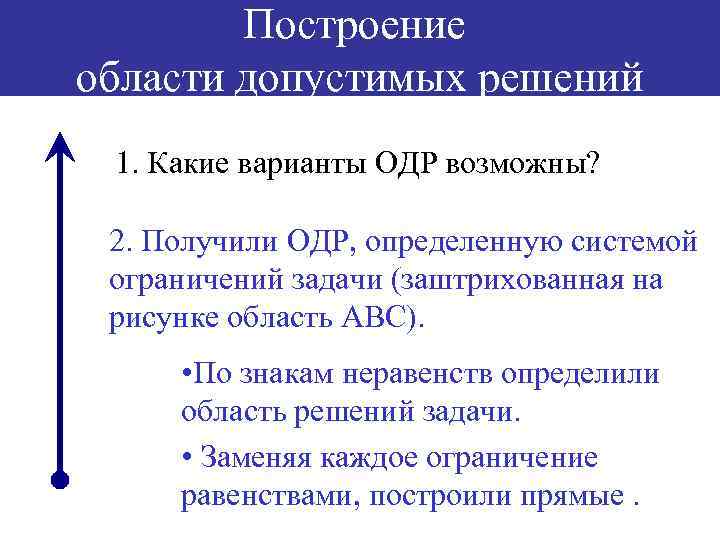 Построение области допустимых решений

1. Какие варианты ОДР возможны?

2. Получили ОДР, определенную системой ограничений задачи (заштрихованная на рисунке область АВС).

•По знакам неравенств определили область решений задачи.

• Заменяя каждое ограничение равенствами, построили прямые .